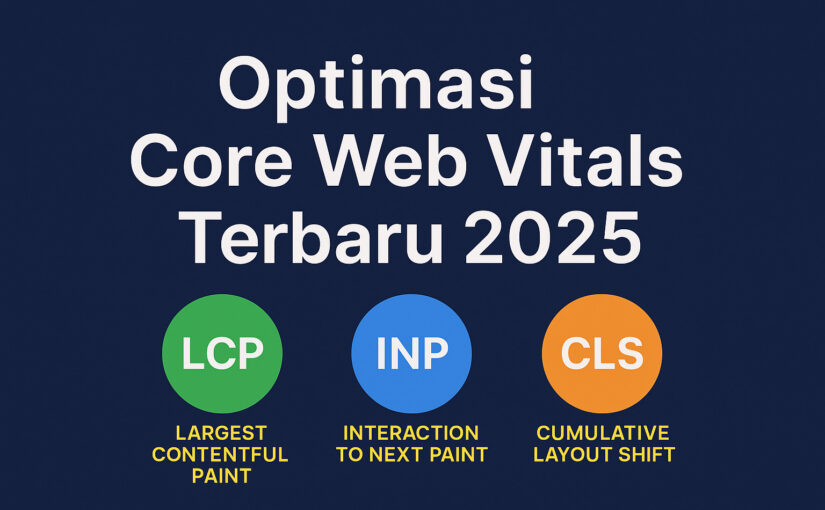 Optimasi Core Web Vitals Terbaru 2025

LCP
LARGEST CONTENTFUL PAINT

INP
INTERACTION TO NEXT PAINT

CLS
CUMULATIVE LAYOUT SHIFT